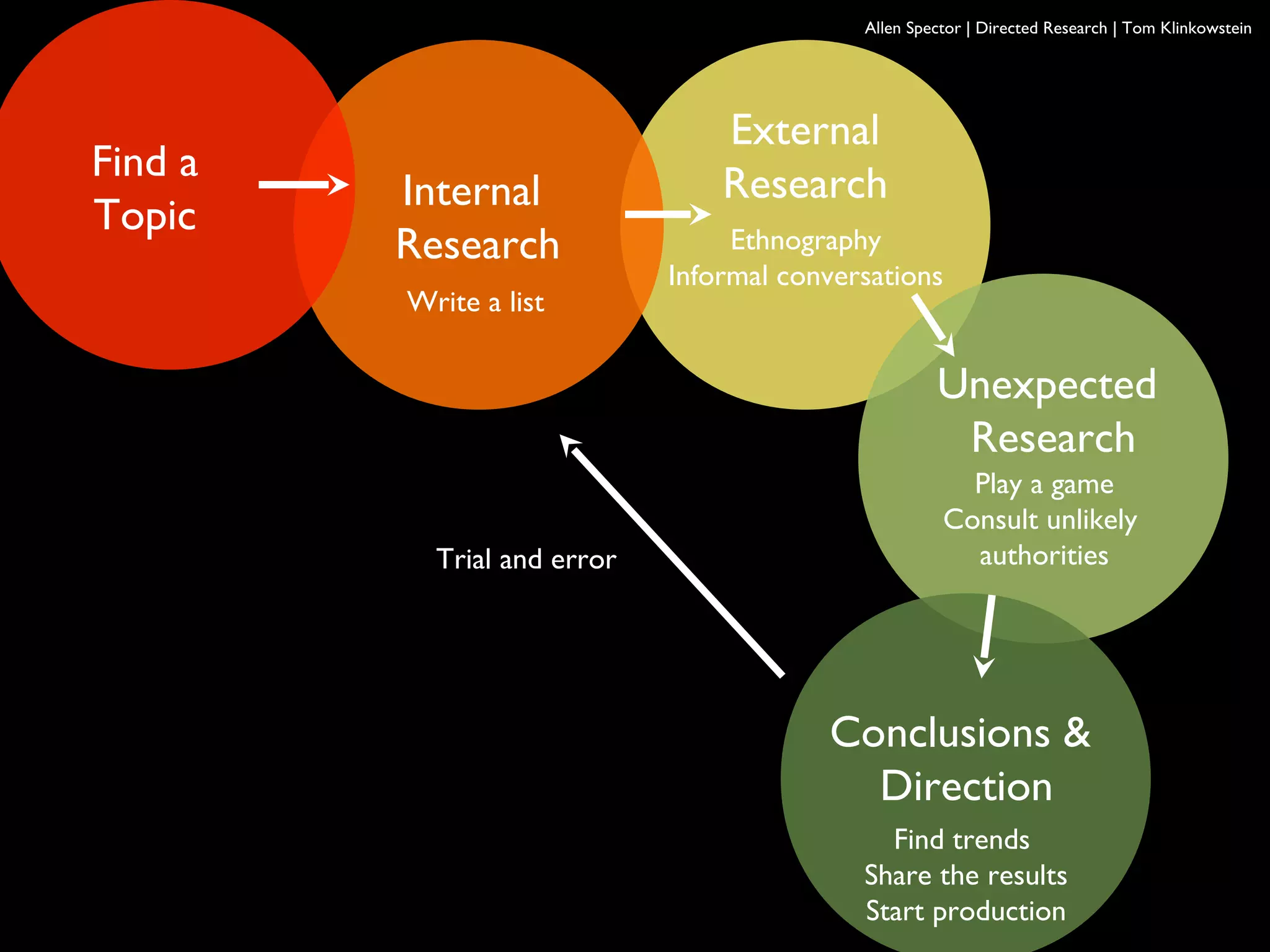 Allen Spector | Directed Research | Tom Klinkowstein

Find a Topic

Internal Research

Write a list

External Research

Ethnography
Informal conversations

Unexpected Research

Play a game
Consult unlikely authorities

Trial and error

Conclusions & Direction

Find trends
Share the results
Start production